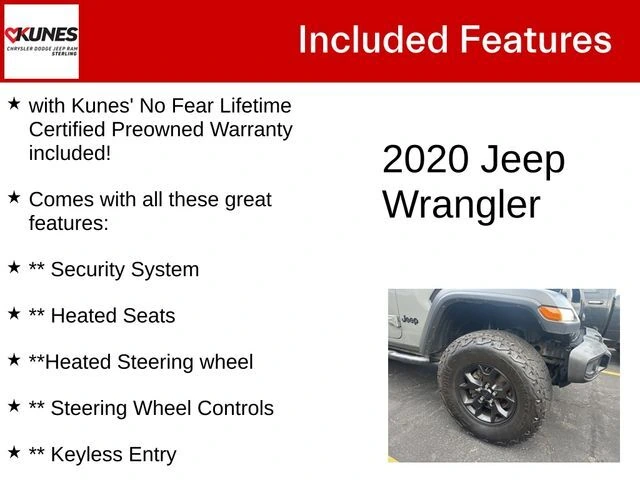 KUNES
CHRYSLER DODGE JEEP RAM
STERLING

Included Features

★ with Kunes' No Fear Lifetime Certified Preowned Warranty included!

★ Comes with all these great features:

★ ** Security System

★ ** Heated Seats

★ **Heated Steering wheel

★ ** Steering Wheel Controls

★ ** Keyless Entry

2020 Jeep Wrangler

Jeep